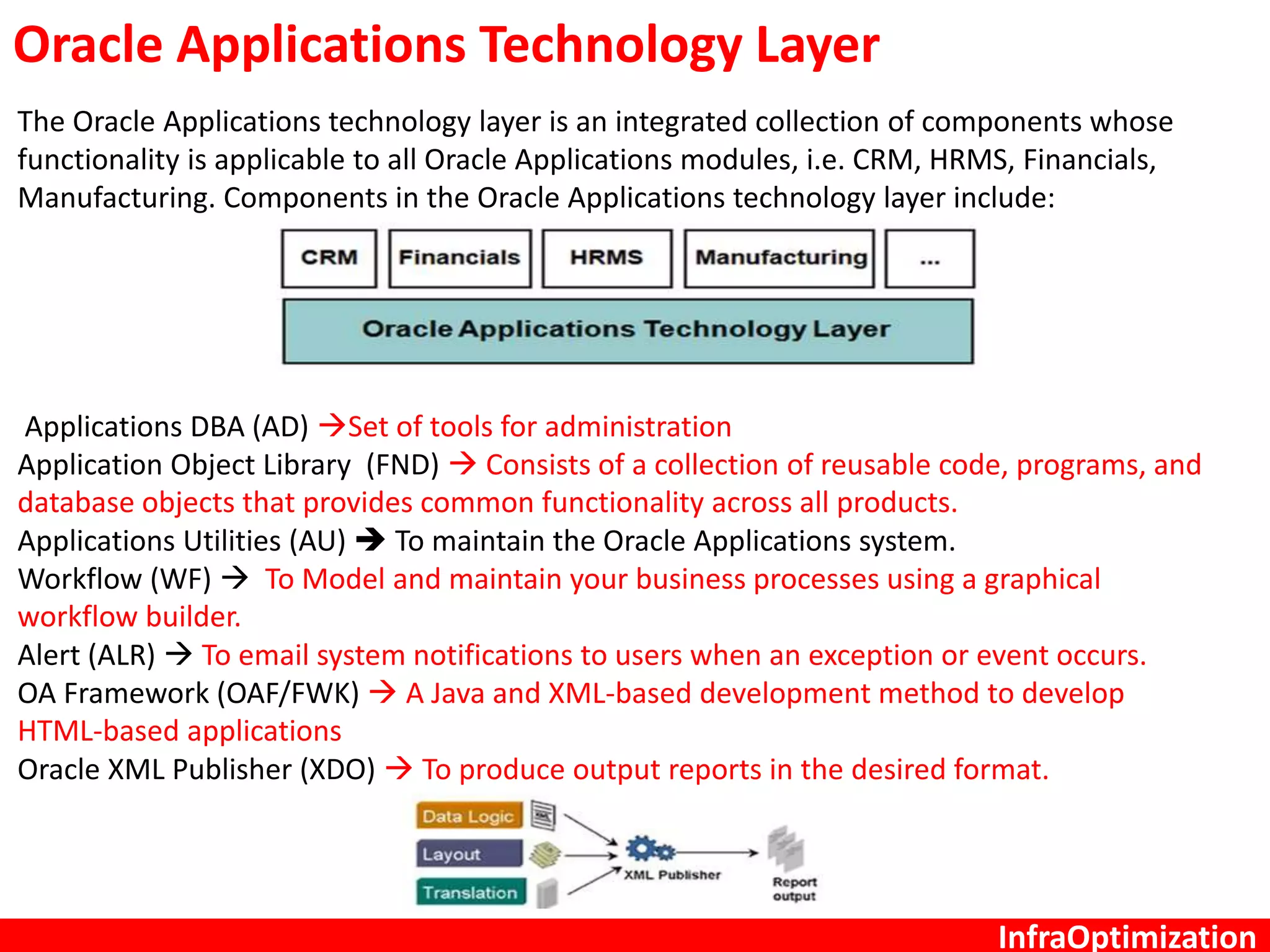 Oracle Applications Technology Layer

The Oracle Applications technology layer is an integrated collection of components whose functionality is applicable to all Oracle Applications modules, i.e. CRM, HRMS, Financials, Manufacturing. Components in the Oracle Applications technology layer include:

CRM
Financials
HRMS
Manufacturing
...
Oracle Applications Technology Layer

Applications DBA (AD) →Set of tools for administration
Application Object Library (FND) → Consists of a collection of reusable code, programs, and database objects that provides common functionality across all products.
Applications Utilities (AU) → To maintain the Oracle Applications system.
Workflow (WF) → To Model and maintain your business processes using a graphical workflow builder.
Alert (ALR) → To email system notifications to users when an exception or event occurs.
OA Framework (OAF/FWK) → A Java and XML-based development method to develop HTML-based applications
Oracle XML Publisher (XDO) → To produce output reports in the desired format.

Data Logic
Layout
Translation
XML Publisher
Report output

InfraOptimization